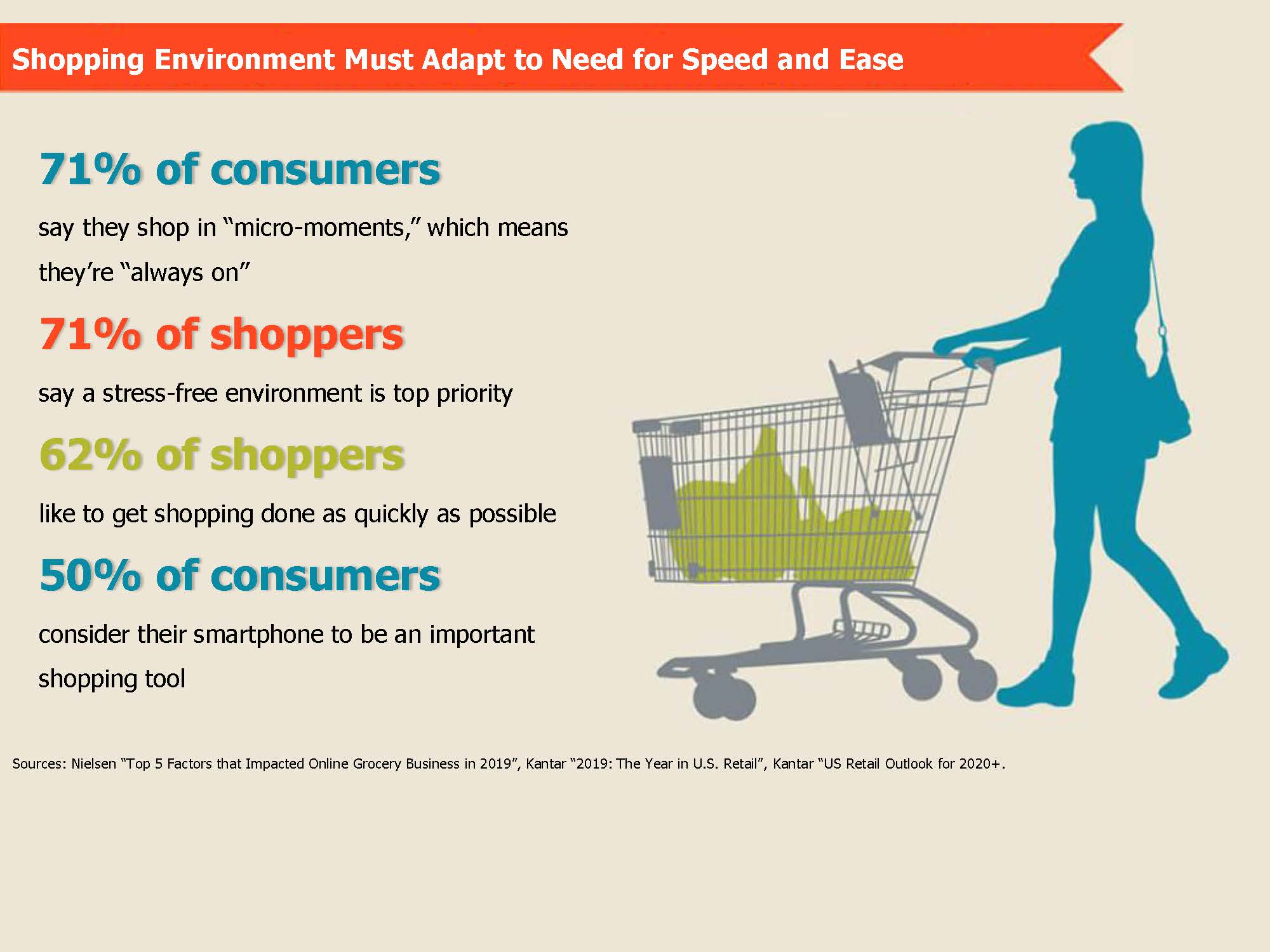 Shopping Environment Must Adapt to Need for Speed and Ease

71% of consumers

say they shop in “micro-moments,” which means they’re “always on”

71% of shoppers

say a stress-free environment is top priority

62% of shoppers

like to get shopping done as quickly as possible

50% of consumers

consider their smartphone to be an important shopping tool

Sources: Nielsen “Top 5 Factors that Impacted Online Grocery Business in 2019”, Kantar “2019: The Year in U.S. Retail”, Kantar “US Retail Outlook for 2020+.